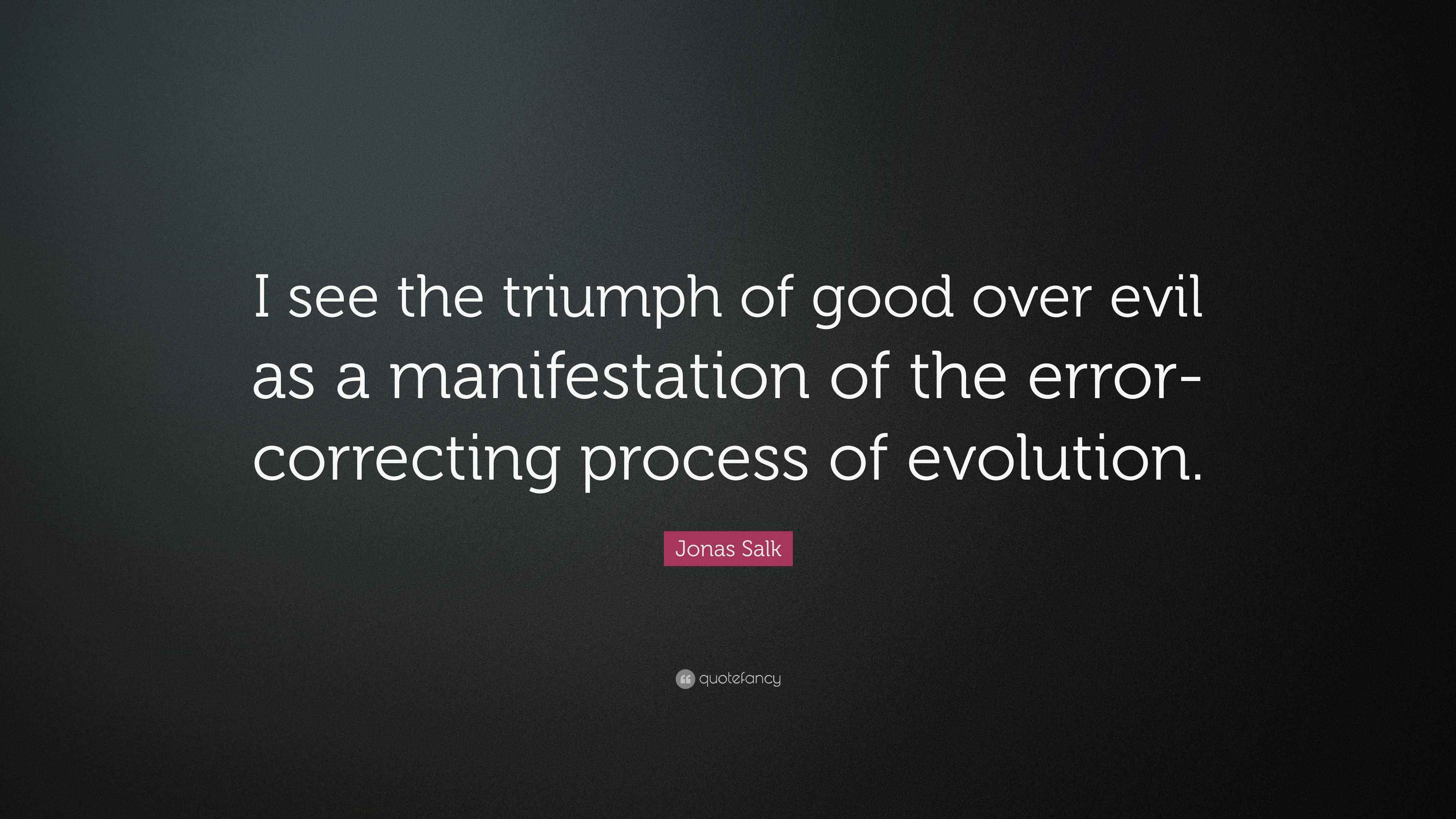 I see the triumph of good over evil as a manifestation of the error-correcting process of evolution.

Jonas Salk

quotefancy